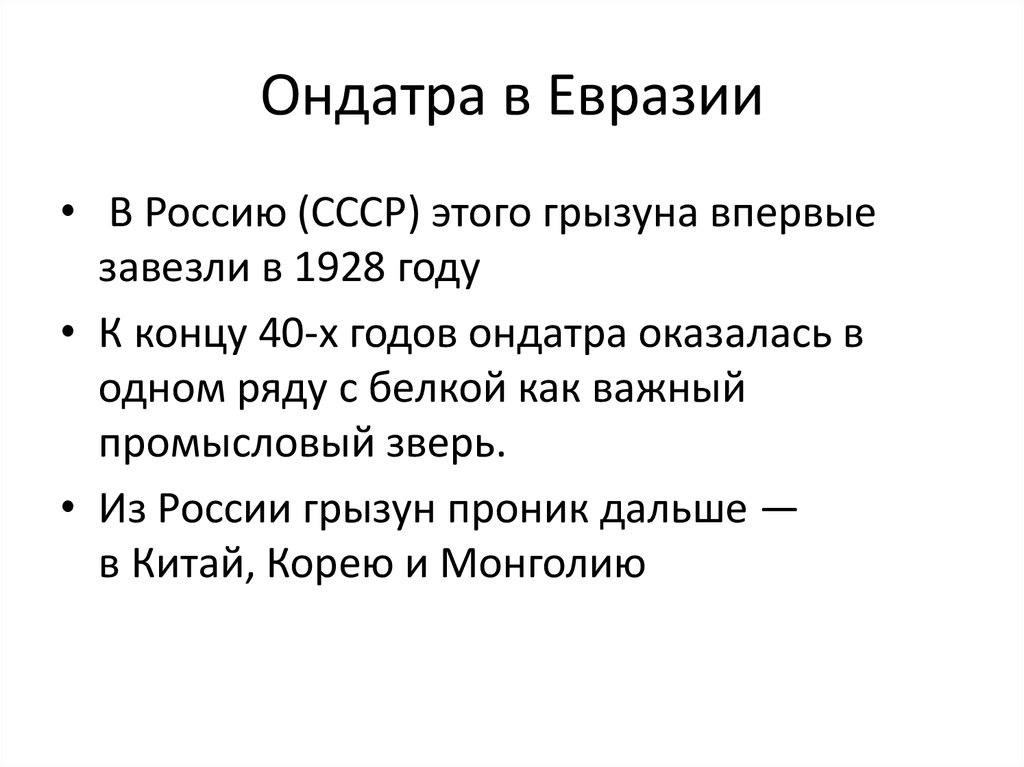 Ондатра в Евразии

• В Россию (СССР) этого грызуна впервые завезли в 1928 году

• К концу 40-х годов ондатра оказалась в одном ряду с белкой как важный промысловый зверь.

• Из России грызун проник дальше — в Китай, Корею и Монголию